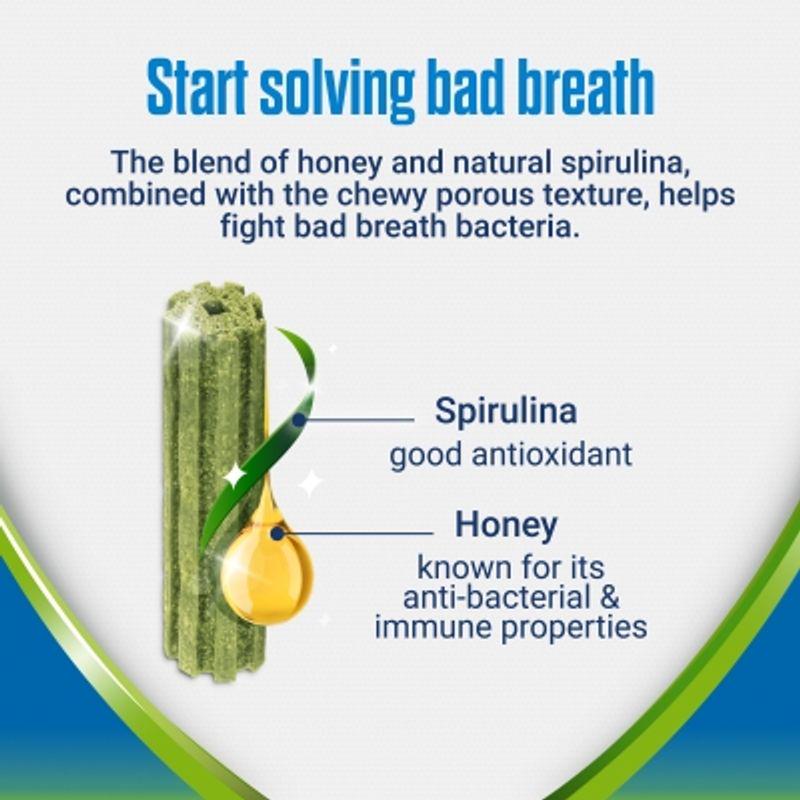 Start solving bad breath

The blend of honey and natural spirulina, combined with the chewy porous texture, helps fight bad breath bacteria.

Spirulina
good antioxidant

Honey
known for its anti-bacterial & immune properties